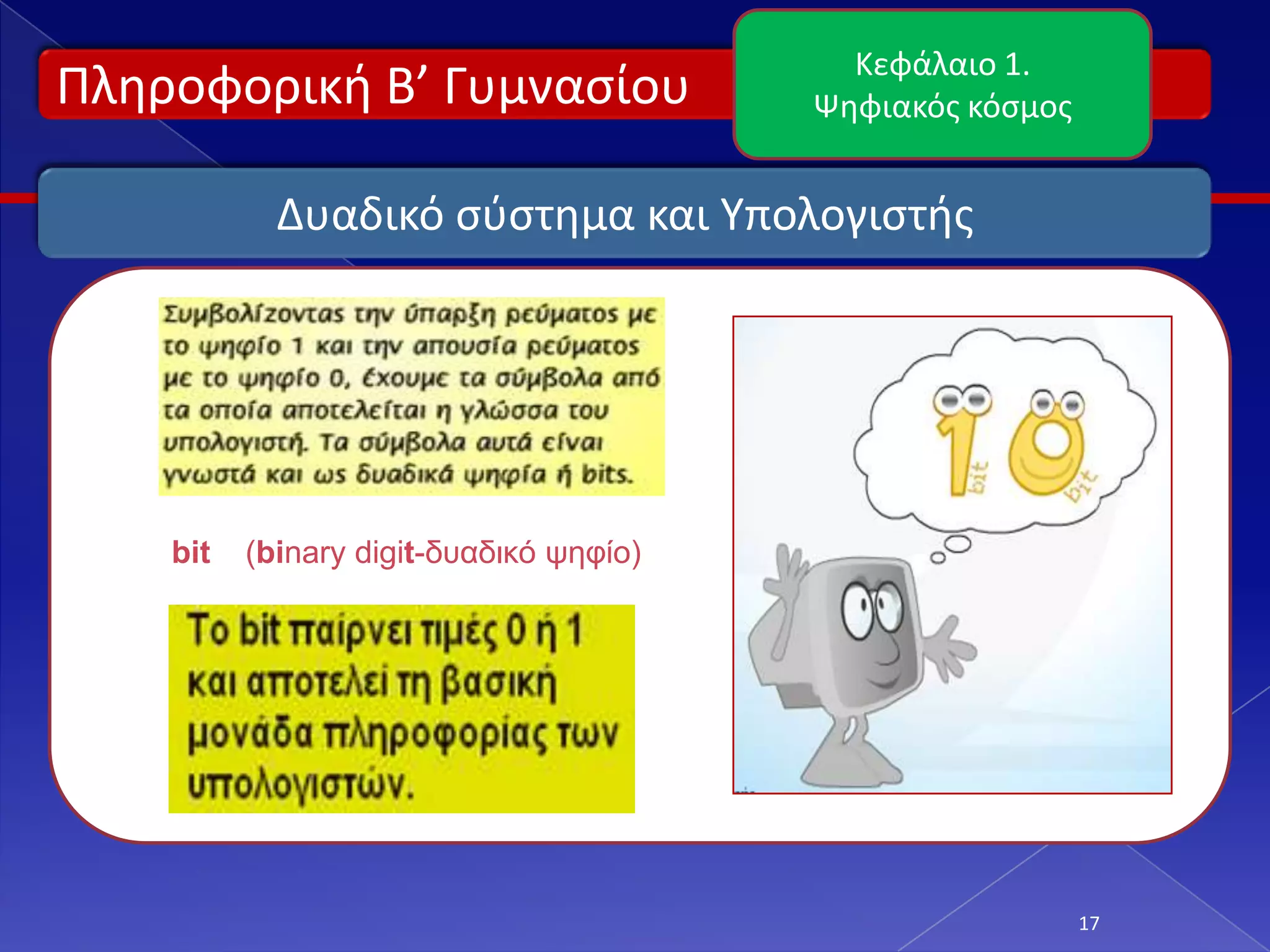 Πληροφορική Β’ Γυμνασίου

Κεφάλαιο 1.
Ψηφιακός κόσμος

Δυαδικό σύστημα και Υπολογιστής

Συμβολίζοντας την ύπαρξη ρεύματος με το ψηφίο 1 και την απουσία ρεύματος με το ψηφίο 0, έχουμε τα σύμβολα από τα οποία αποτελείται η γλώσσα του υπολογιστή. Τα σύμβολα αυτά είναι γνωστά και ως δυαδικά ψηφία ή bits.

bit (binary digit-δυαδικό ψηφίο)

Το bit παίρνει τιμές 0 ή 1 και αποτελεί τη βασική μονάδα πληροφορίας των υπολογιστών.

1 bit
0 bit

17